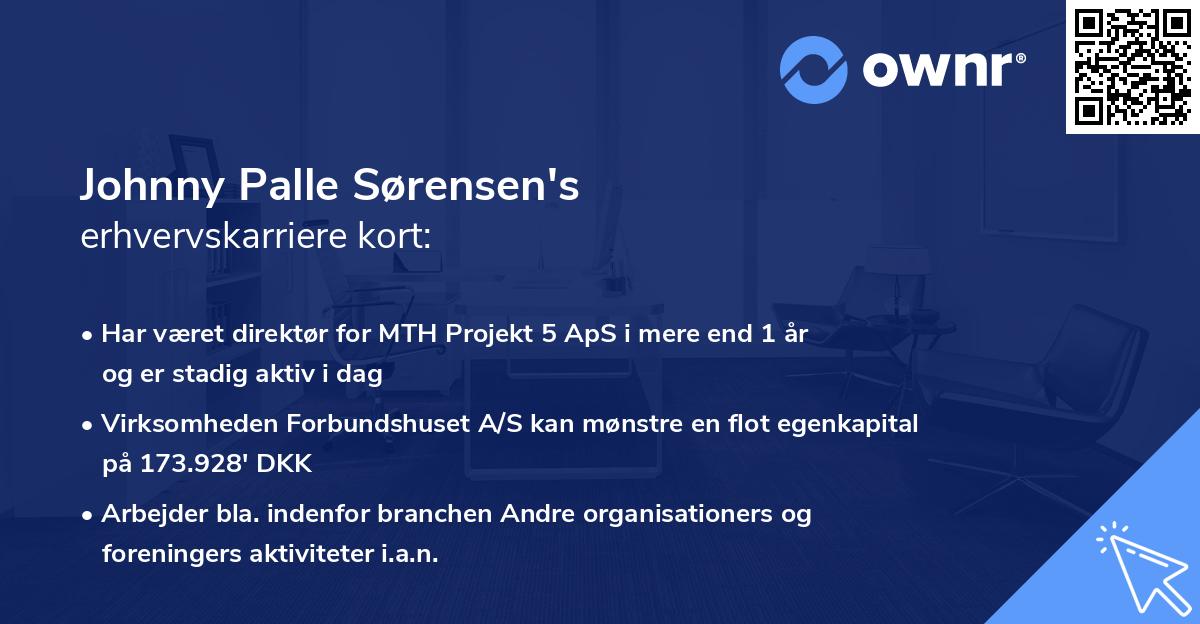 ownr®

Johnny Palle Sørensen's
erhvervskarriere kort:

• Har været direktør for MTH Projekt 5 ApS i mere end 1 år og er stadig aktiv i dag

• Virksomheden Forbundshuset A/S kan mønstre en flot egenkapital på 173.928' DKK

• Arbejder bla. indenfor branchen Andre organisationers og foreningers aktiviteter i.a.n.